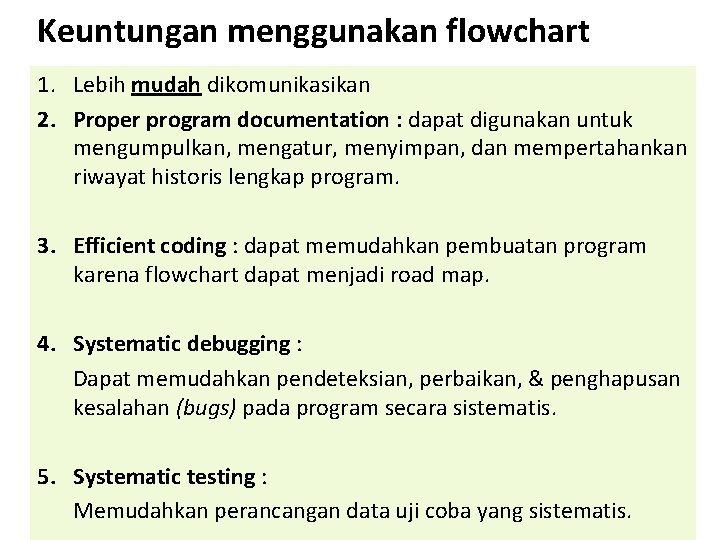 Keuntungan menggunakan flowchart

1. Lebih mudah dikomunikasikan
2. Proper program documentation : dapat digunakan untuk mengumpulkan, mengatur, menyimpan, dan mempertahankan riwayat historis lengkap program.

3. Efficient coding : dapat memudahkan pembuatan program karena flowchart dapat menjadi road map.

4. Systematic debugging :
Dapat memudahkan pendeteksian, perbaikan, & penghapusan kesalahan (bugs) pada program secara sistematis.

5. Systematic testing :
Memudahkan perancangan data uji coba yang sistematis.